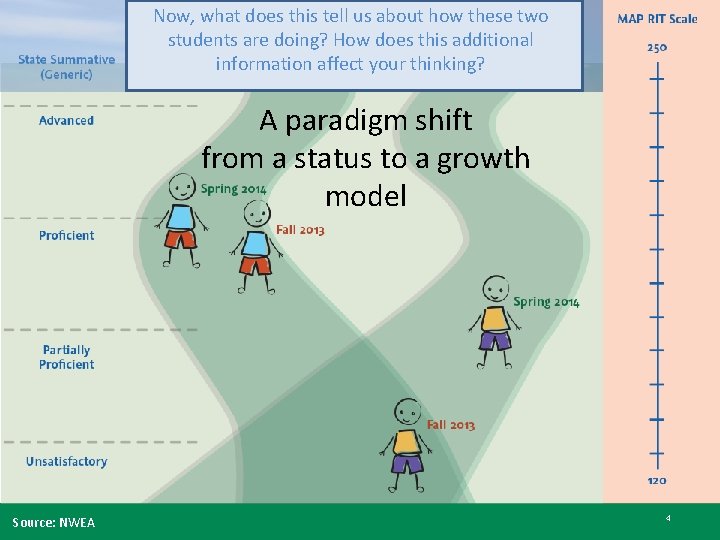 Now, what does this tell us about how these two students are doing? How does this additional information affect your thinking?

State Summative (Generic)

MAP RIT Scale

250

Advanced

A paradigm shift from a status to a growth model

Spring 2014

Fall 2013

Proficient

Spring 2014

Partially Proficient

Fall 2013

Unsatisfactory

120

Source: NWEA

4